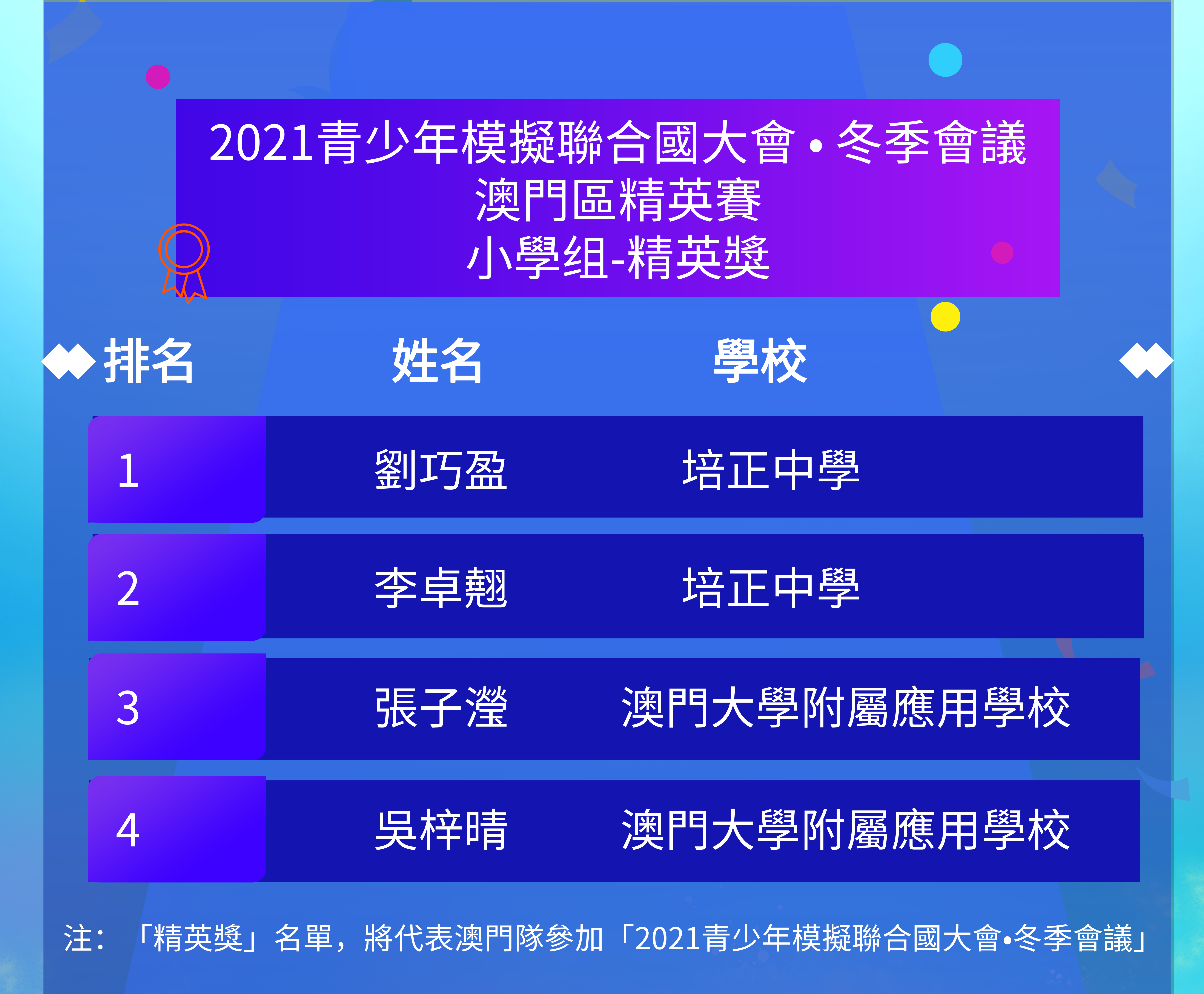 2021青少年模擬聯合國大會 • 冬季會議
澳門區精英賽
小學组-精英獎

| 排名 | 姓名 | 學校 |
|---|---|---|
| 1 | 劉巧盈 | 培正中學 |
| 2 | 李卓翹 | 培正中學 |
| 3 | 張子瀅 | 澳門大學附屬應用學校 |
| 4 | 吳梓晴 | 澳門大學附屬應用學校 |

注：「精英獎」名單，將代表澳門隊參加「2021青少年模擬聯合國大會•冬季會議」